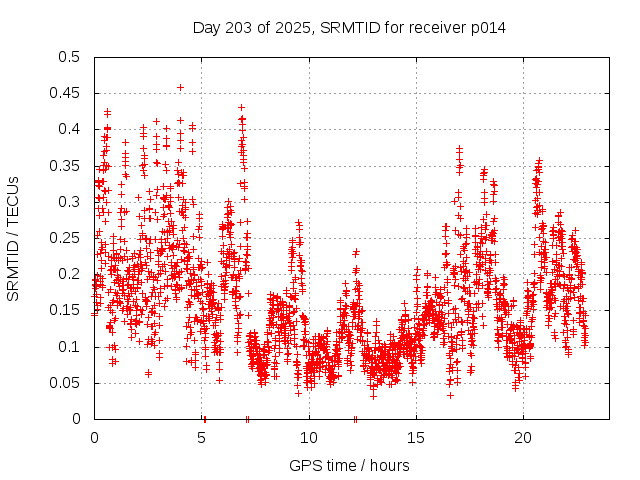 Day 203 of 2025, SRMTID for receiver p014

SRMTID / TECUs

0.5
0.45
0.4
0.35
0.3
0.25
0.2
0.15
0.1
0.05
0

0
5
10
15
20

GPS time / hours